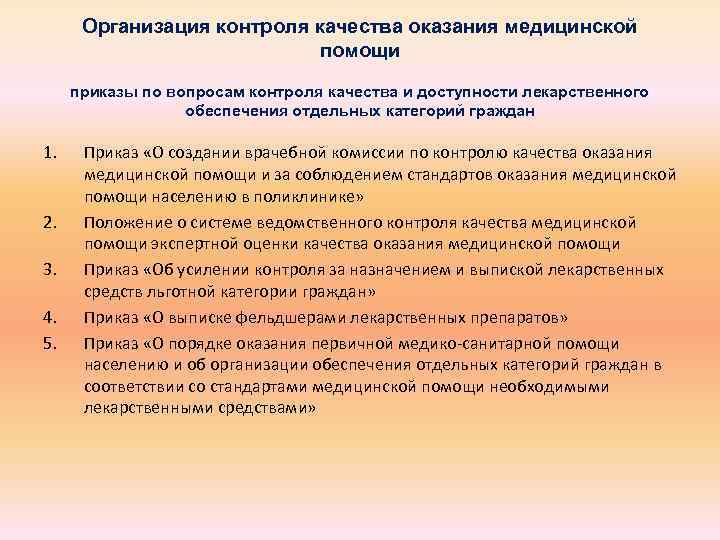 Организация контроля качества оказания медицинской помощи

приказы по вопросам контроля качества и доступности лекарственного обеспечения отдельных категорий граждан

1. Приказ «О создании врачебной комиссии по контролю качества оказания медицинской помощи и за соблюдением стандартов оказания медицинской помощи населению в поликлинике»
2. Положение о системе ведомственного контроля качества медицинской помощи экспертной оценки качества оказания медицинской помощи
3. Приказ «Об усилении контроля за назначением и выпиской лекарственных средств льготной категории граждан»
4. Приказ «О выписке фельдшерами лекарственных препаратов»
5. Приказ «О порядке оказания первичной медико-санитарной помощи населению и об организации обеспечения отдельных категорий граждан в соответствии со стандартами медицинской помощи необходимыми лекарственными средствами»